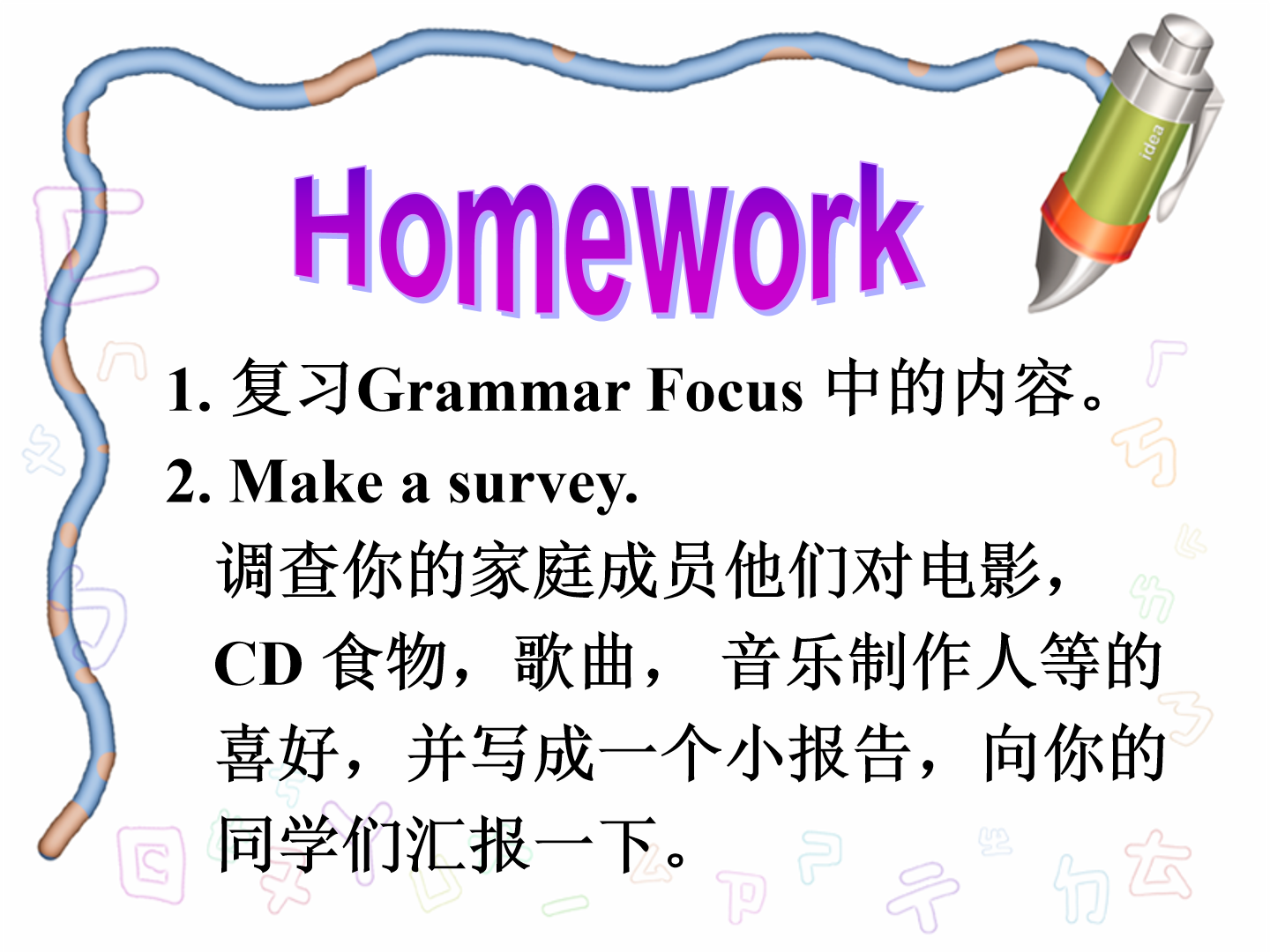 idea

Homework

1. 复习Grammar Focus 中的内容。

2. Make a survey.

调查你的家庭成员他们对电影，CD 食物，歌曲， 音乐制作人等的喜好，并写成一个小报告，向你的同学们汇报一下。